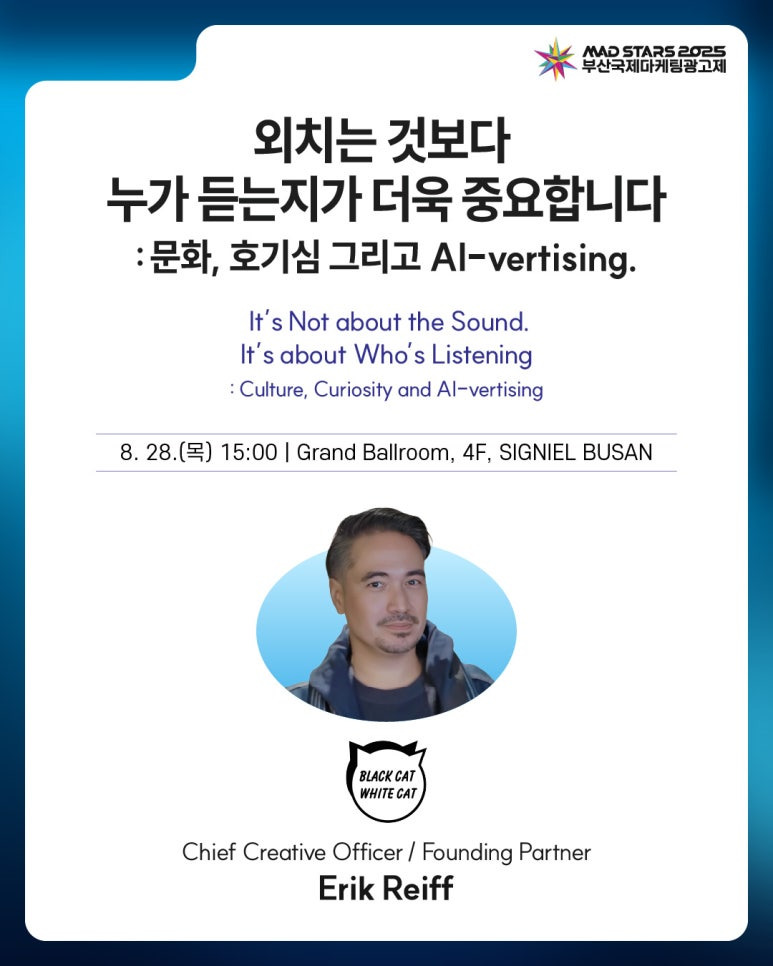 MAD STARS 2025
부산국제마케팅광고제

외치는 것보다
누가 듣는지가 더욱 중요합니다
: 문화, 호기심 그리고 AI-vertising.

It's Not about the Sound.
It's about Who's Listening
: Culture, Curiosity and AI-vertising

8. 28.(목) 15:00 | Grand Ballroom, 4F, SIGNIEL BUSAN

BLACK CAT
WHITE CAT

Chief Creative Officer / Founding Partner
Erik Reiff